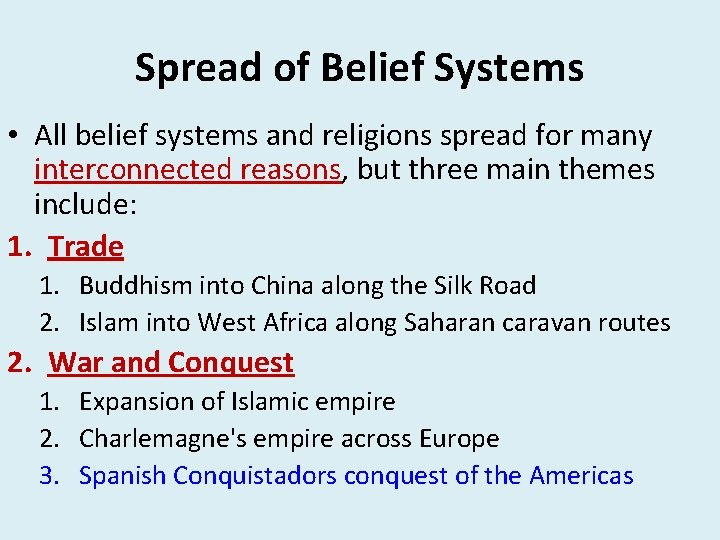 Spread of Belief Systems

• All belief systems and religions spread for many interconnected reasons, but three main themes include:

1. Trade
   1. Buddhism into China along the Silk Road
   2. Islam into West Africa along Saharan caravan routes

2. War and Conquest
   1. Expansion of Islamic empire
   2. Charlemagne's empire across Europe
   3. Spanish Conquistadors conquest of the Americas